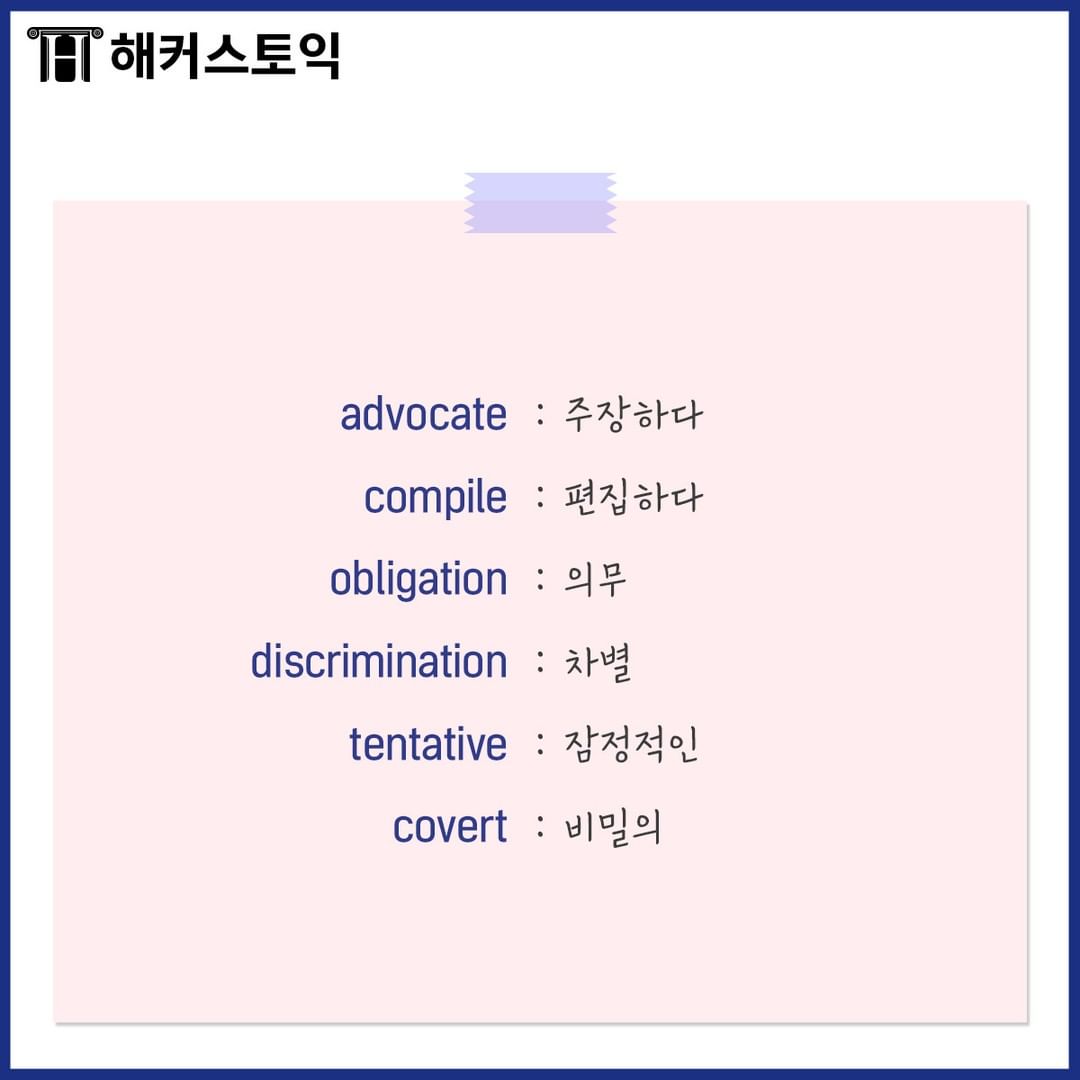 해커스토익

advocate : 주장하다
compile : 편집하다
obligation : 의무
discrimination : 차별
tentative : 잠정적인
covert : 비밀의